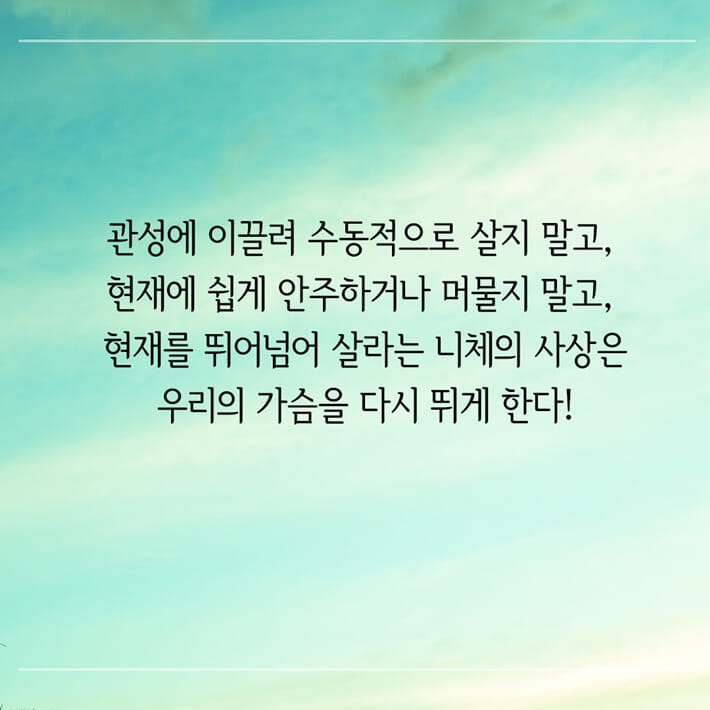 관성에 이끌려 수동적으로 살지 말고,
현재에 쉽게 안주하거나 머물지 말고,
현재를 뛰어넘어 살라는 니체의 사상은
우리의 가슴을 다시 뛰게 한다!